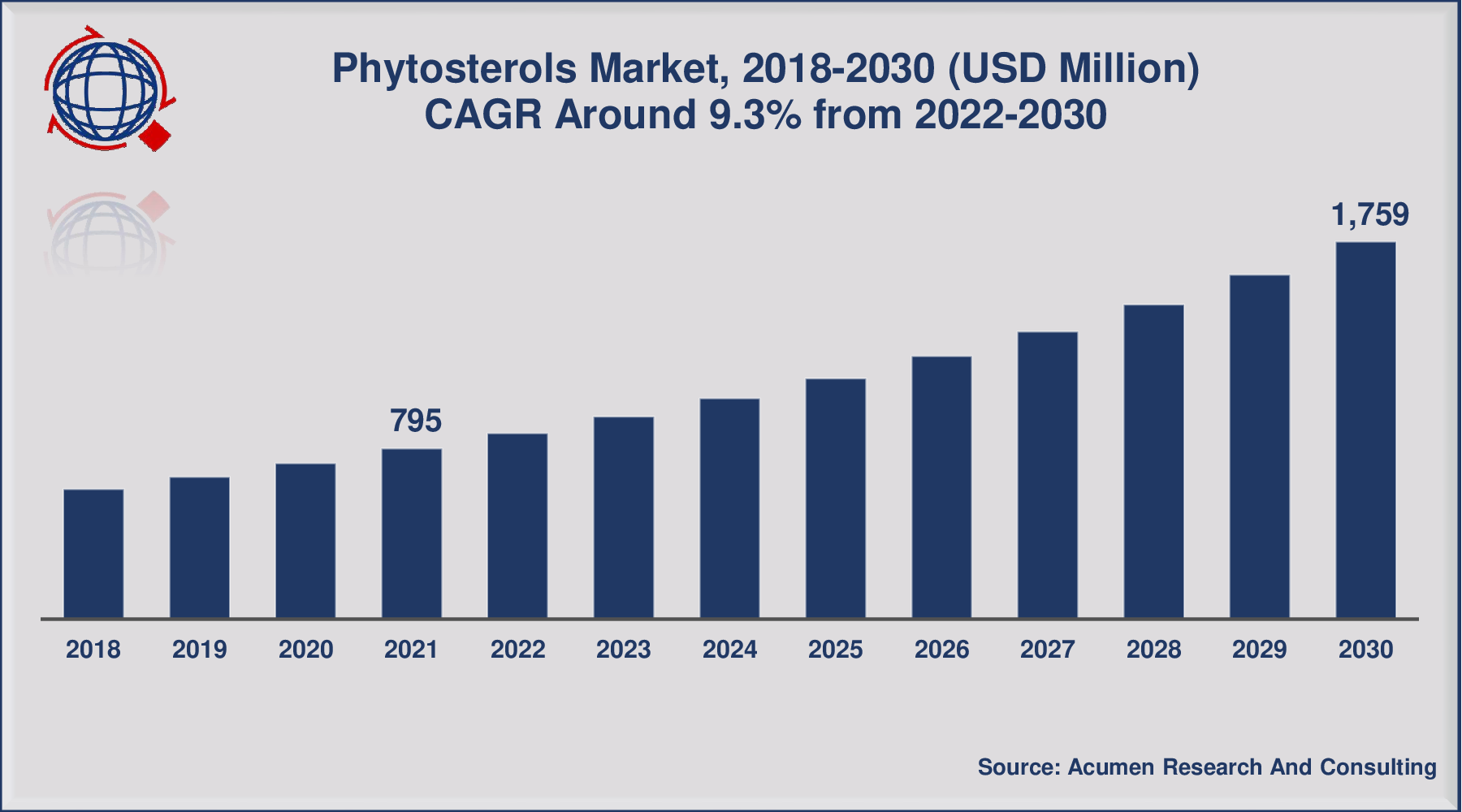 Phytosterols Market, 2018-2030 (USD Million)
CAGR Around 9.3% from 2022-2030

795

1,759

2018 2019 2020 2021 2022 2023 2024 2025 2026 2027 2028 2029 2030

Source: Acumen Research And Consulting